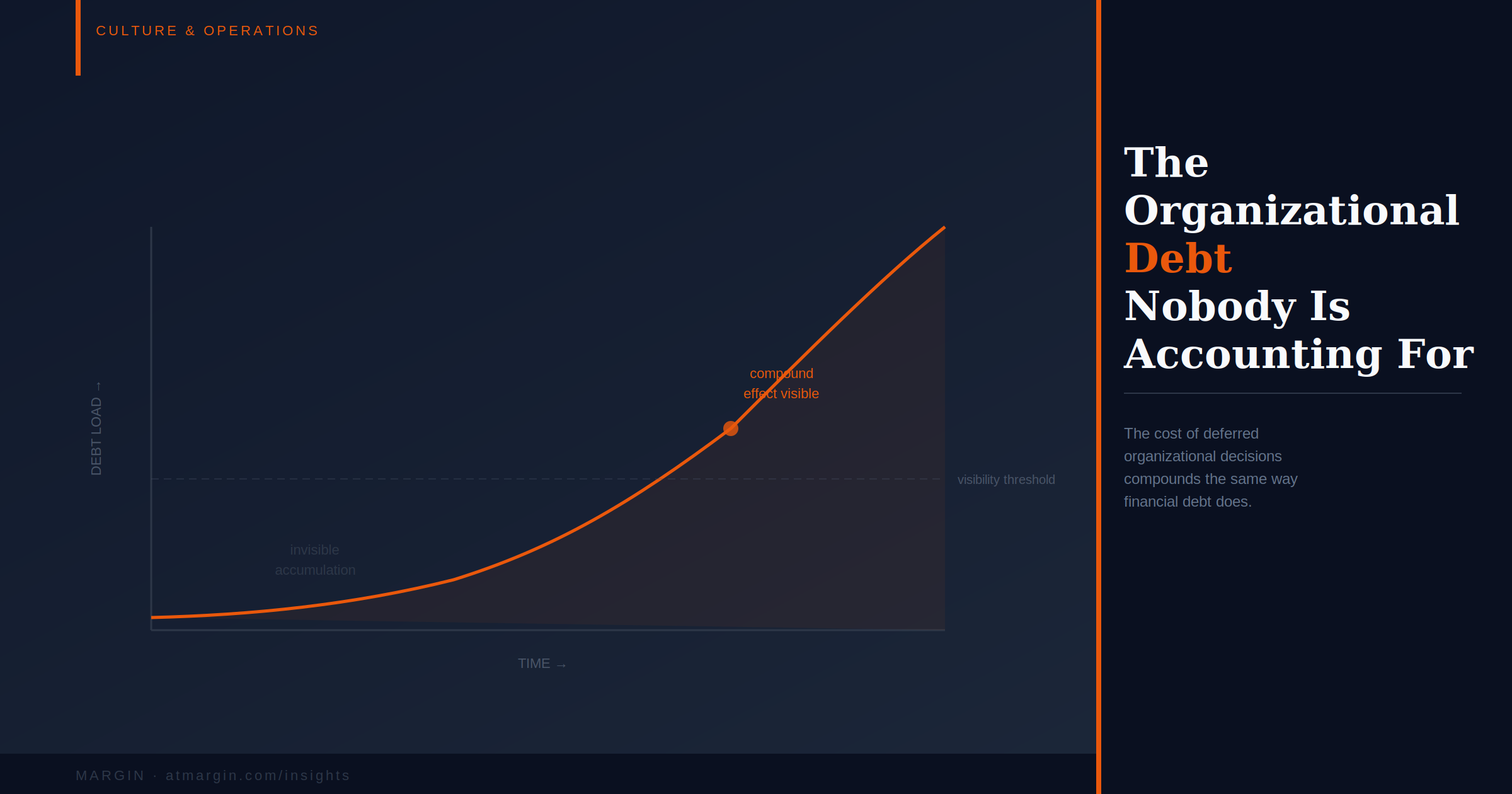 CULTURE & OPERATIONS

DEBT LOAD →

compound effect visible

visibility threshold

invisible accumulation

TIME →

MARGIN · atmargin.com/insights

The Organizational Debt Nobody Is Accounting For

The cost of deferred organizational decisions compounds the same way financial debt does.